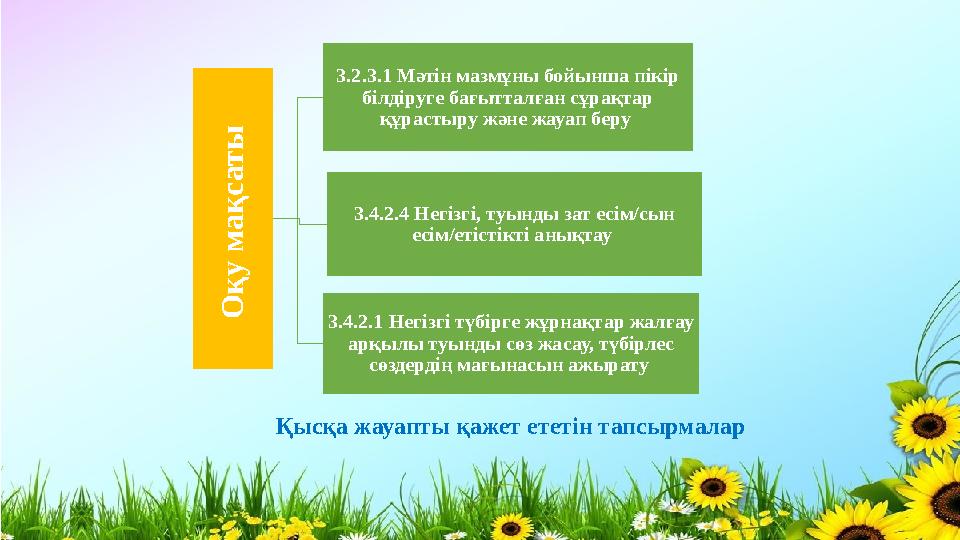 Оқу мақсаты

3.2.3.1 Мәтін мазмұны бойынша пікір білдіруге бағытталған сұрақтар құрастыру және жауап беру

3.4.2.4 Негізгі, туынды зат есім/сын есім/етістікті анықтау

3.4.2.1 Негізгі түбірге жұрнақтар жалғау арқылы туынды сөз жасау, түбірлес сөздердің мағынасын ажырату

Қысқа жауапты қажет ететін тапсырмалар